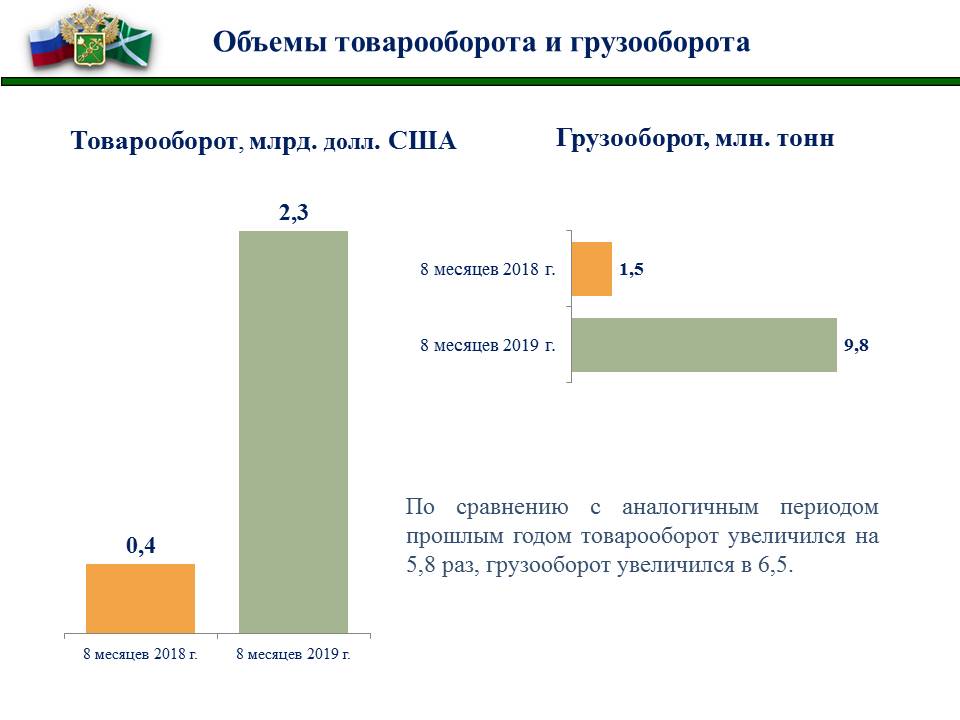 Объемы товарооборота и грузооборота

Товарооборот, млрд. долл. США

2,3

0,4

8 месяцев 2018 г.

8 месяцев 2019 г.

Грузооборот, млн. тонн

8 месяцев 2018 г.

1,5

8 месяцев 2019 г.

9,8

По сравнению с аналогичным периодом прошлым годом товарооборот увеличился на 5,8 раз, грузооборот увеличился в 6,5.